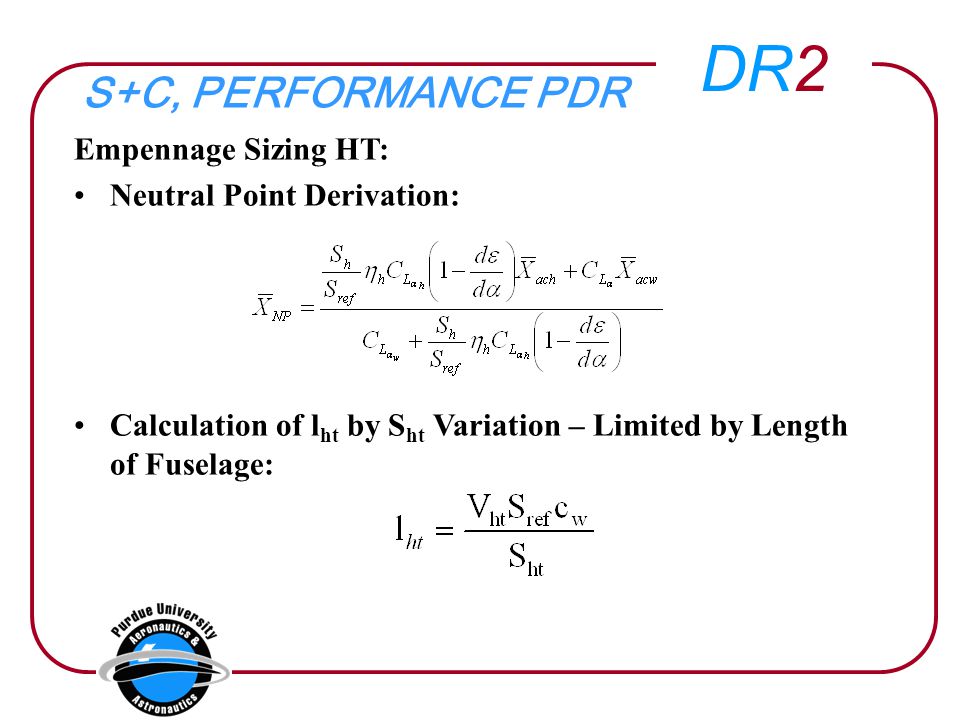 S+C, PERFORMANCE PDR

DR2

Empennage Sizing HT:

• Neutral Point Derivation:

$\bar{X}_{NP} = \frac{\frac{S_h}{S_{ref}} \eta_h C_{L_{\alpha_h}} \left(1 - \frac{d\varepsilon}{d\alpha}\right) \bar{X}_{ach} + C_{L_\alpha} \bar{X}_{acw}}{C_{L_{\alpha_w}} + \frac{S_h}{S_{ref}} \eta_h C_{L_{\alpha_h}} \left(1 - \frac{d\varepsilon}{d\alpha}\right)}$

• Calculation of $l_{ht}$ by $S_{ht}$ Variation – Limited by Length of Fuselage:

$l_{ht} = \frac{V_{ht} S_{ref} c_w}{S_{ht}}$

Purdue University Aeronautics & Astronautics